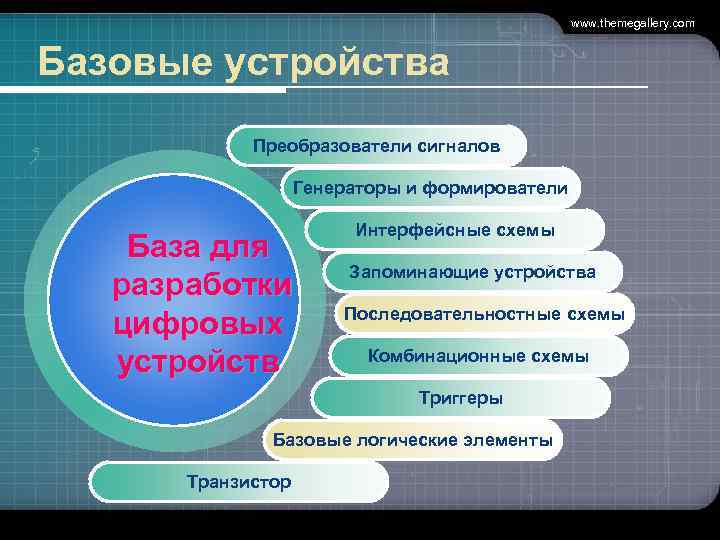 www.themegallery.com

Базовые устройства

База для разработки цифровых устройств

Преобразователи сигналов

Генераторы и формирователи

Интерфейсные схемы

Запоминающие устройства

Последовательностные схемы

Комбинационные схемы

Триггеры

Базовые логические элементы

Транзистор